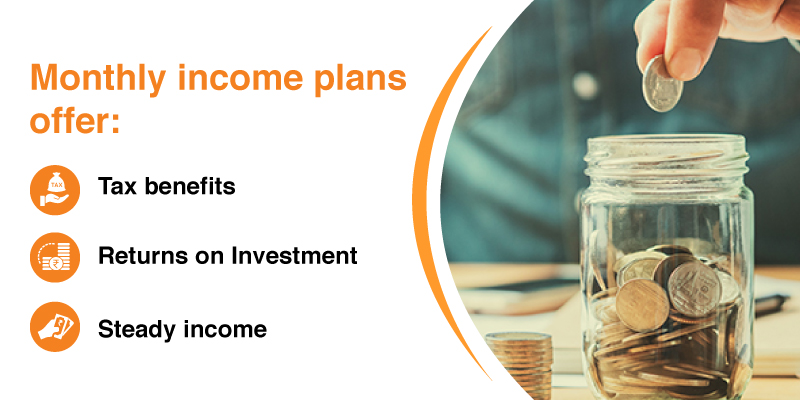 Monthly income plans offer:

TAX

Tax benefits

Returns on Investment

Steady income